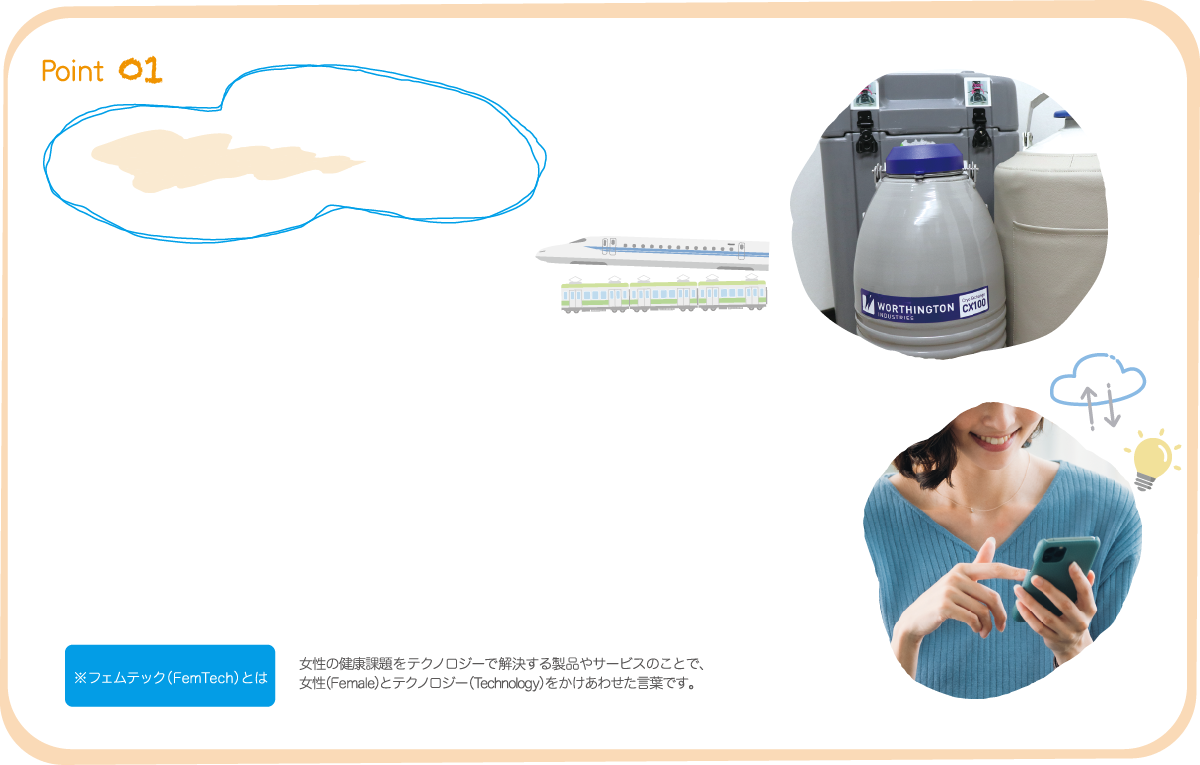 Point 01

WORTHINGTON INDUSTRIES

CX100

※フェムテック(FemTech)とは

女性の健康課題をテクノロジーで解決する製品やサービスのことで、女性(Female)とテクノロジー(Technology)をかけあわせた言葉です。